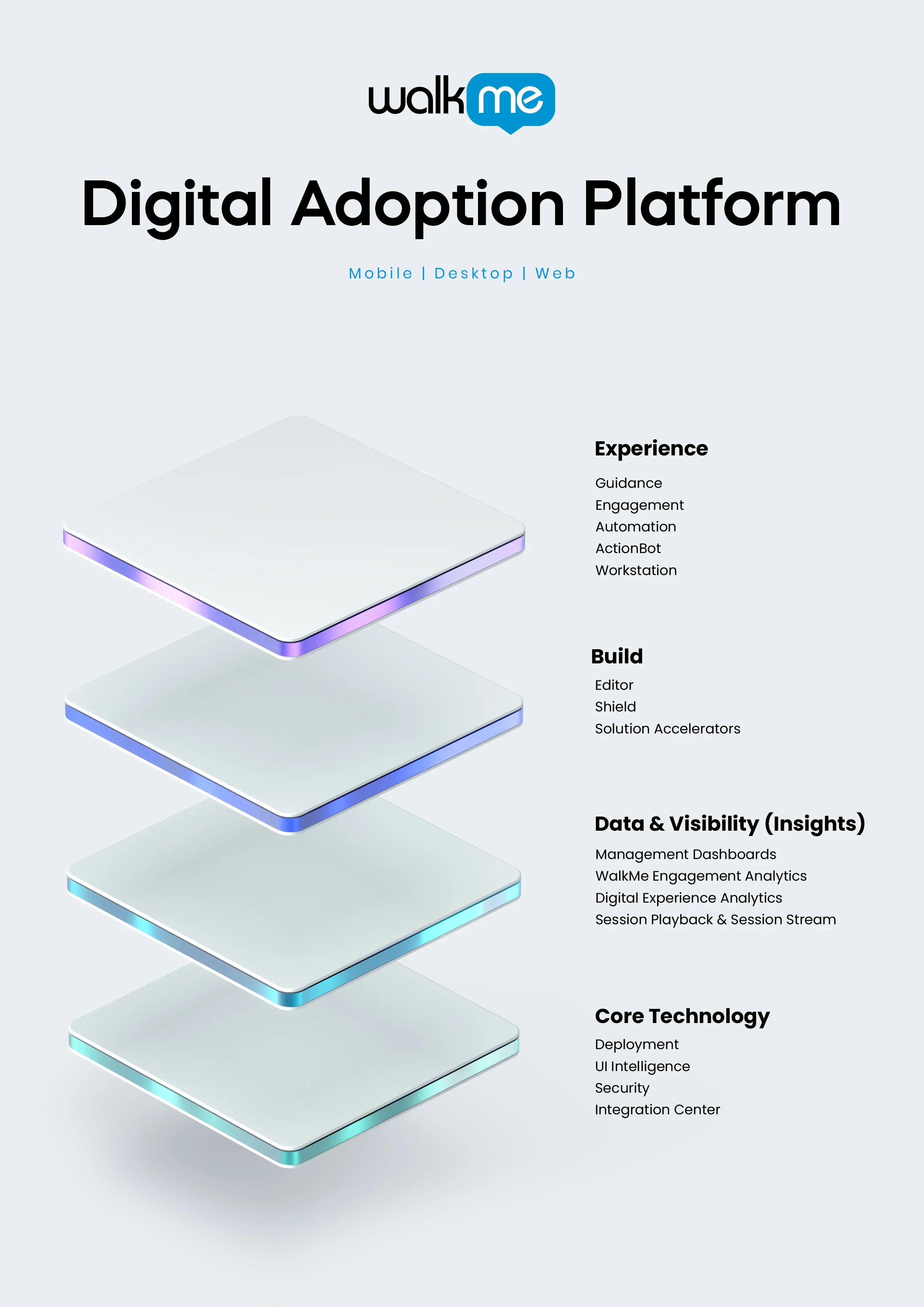 walkme

Digital Adoption Platform

Mobile | Desktop | Web

Experience

Guidance
Engagement
Automation
ActionBot
Workstation

Build

Editor
Shield
Solution Accelerators

Data & Visibility (Insights)

Management Dashboards
WalkMe Engagement Analytics
Digital Experience Analytics
Session Playback & Session Stream

Core Technology

Deployment
UI Intelligence
Security
Integration Center